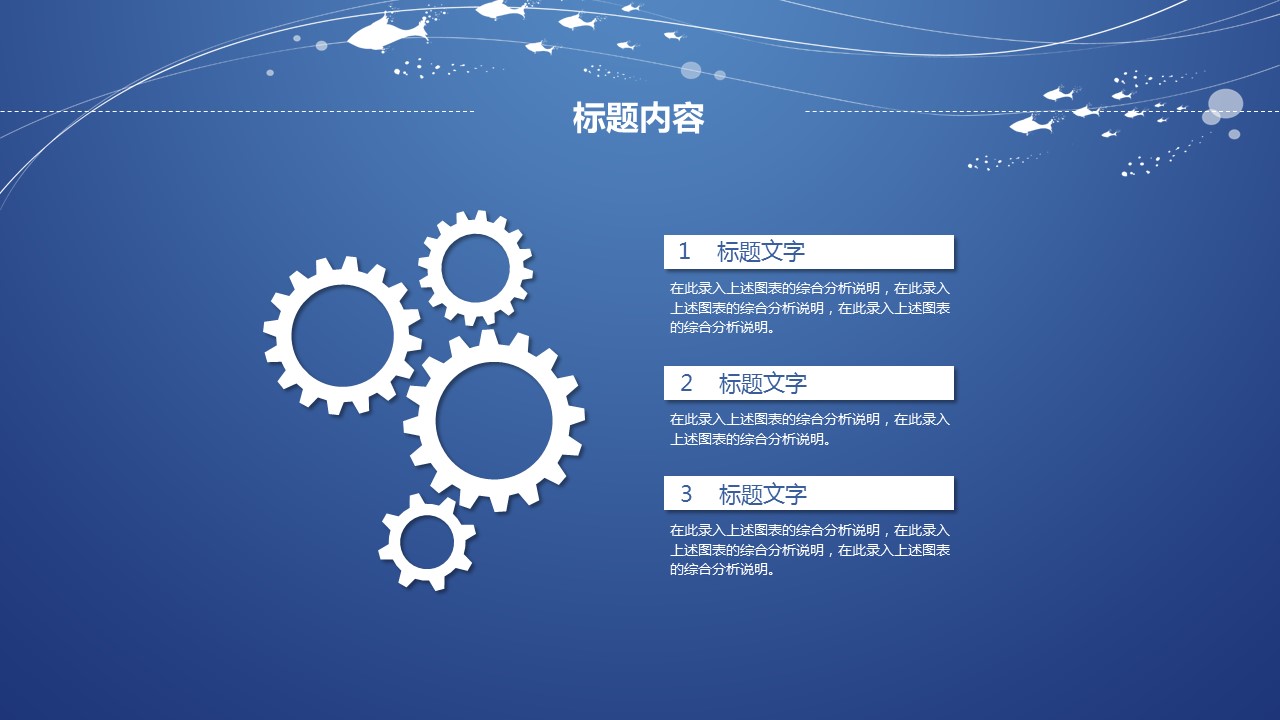 标题内容

1 标题文字

在此录入上述图表的综合分析说明，在此录入上述图表的综合分析说明，在此录入上述图表的综合分析说明。

2 标题文字

在此录入上述图表的综合分析说明，在此录入上述图表的综合分析说明。

3 标题文字

在此录入上述图表的综合分析说明，在此录入上述图表的综合分析说明，在此录入上述图表的综合分析说明。